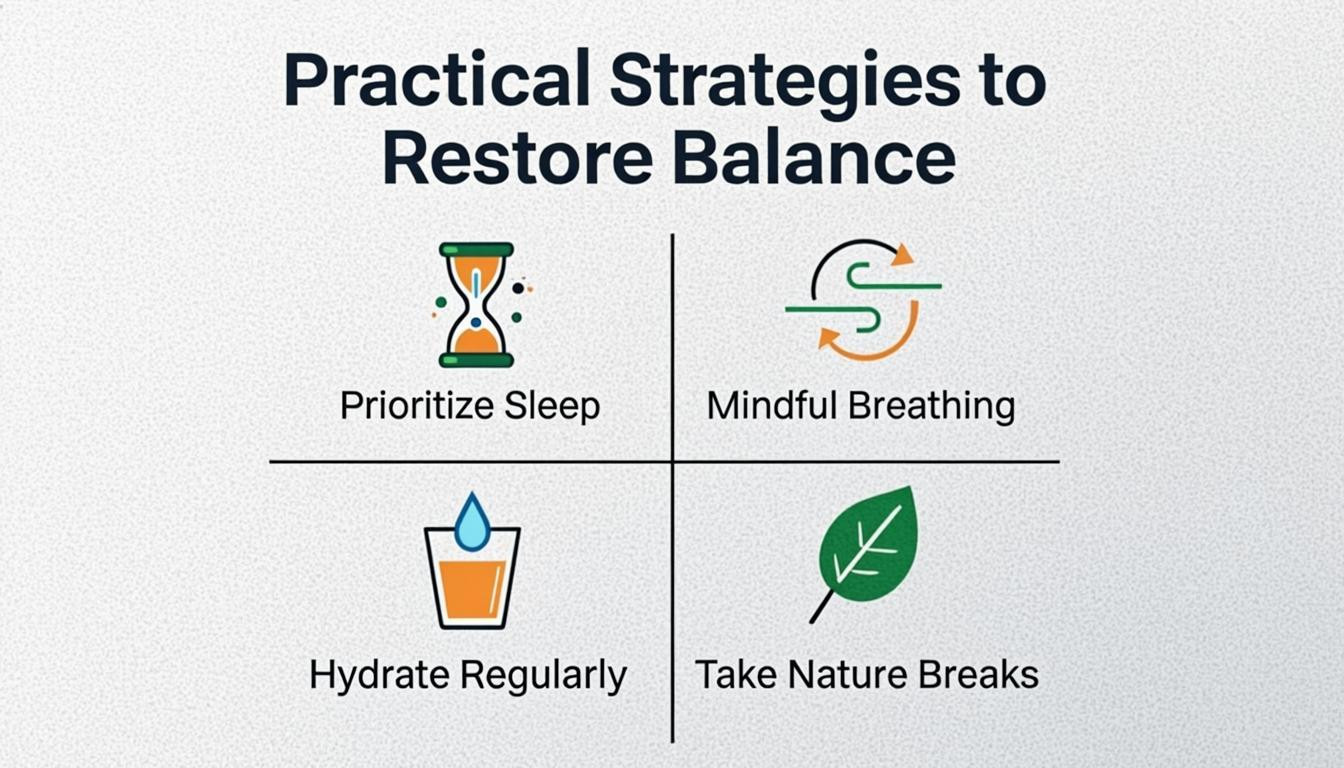 Practical Strategies to Restore Balance

Prioritize Sleep

Mindful Breathing

Hydrate Regularly

Take Nature Breaks